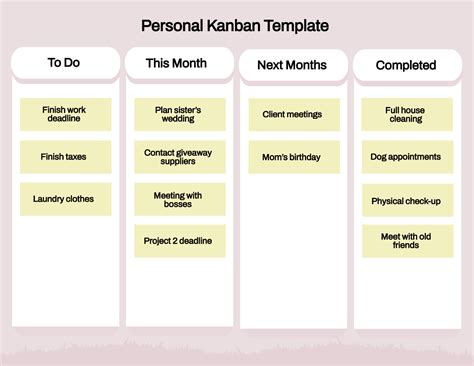 Personal Kanban Template

To Do

Finish work deadline

Finish taxes

Laundry clothes

This Month

Plan sister's wedding

Contact giveaway suppliers

Meeting with bosses

Project 2 deadline

Next Months

Client meetings

Mom's birthday

Completed

Full house cleaning

Dog appointments

Physical check-up

Meet with old friends